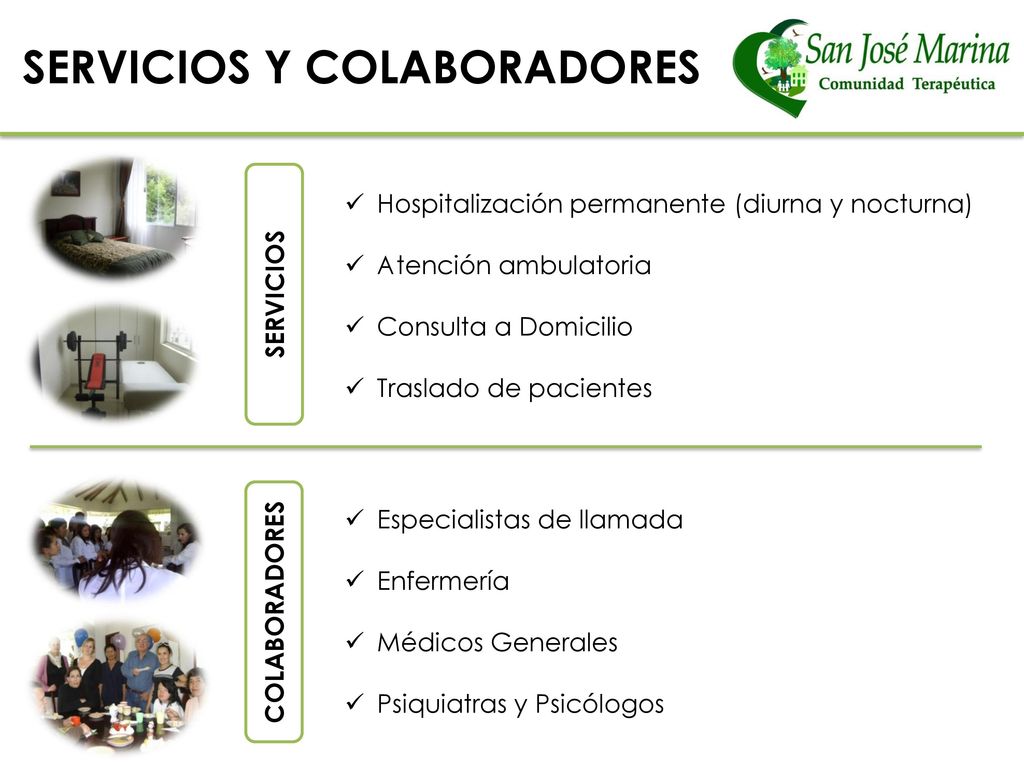 SERVICIOS Y COLABORADORES

San José Marina
Comunidad Terapéutica

SERVICIOS

✓ Hospitalización permanente (diurna y nocturna)
✓ Atención ambulatoria
✓ Consulta a Domicilio
✓ Traslado de pacientes

COLABORADORES

✓ Especialistas de llamada
✓ Enfermería
✓ Médicos Generales
✓ Psiquiatras y Psicólogos